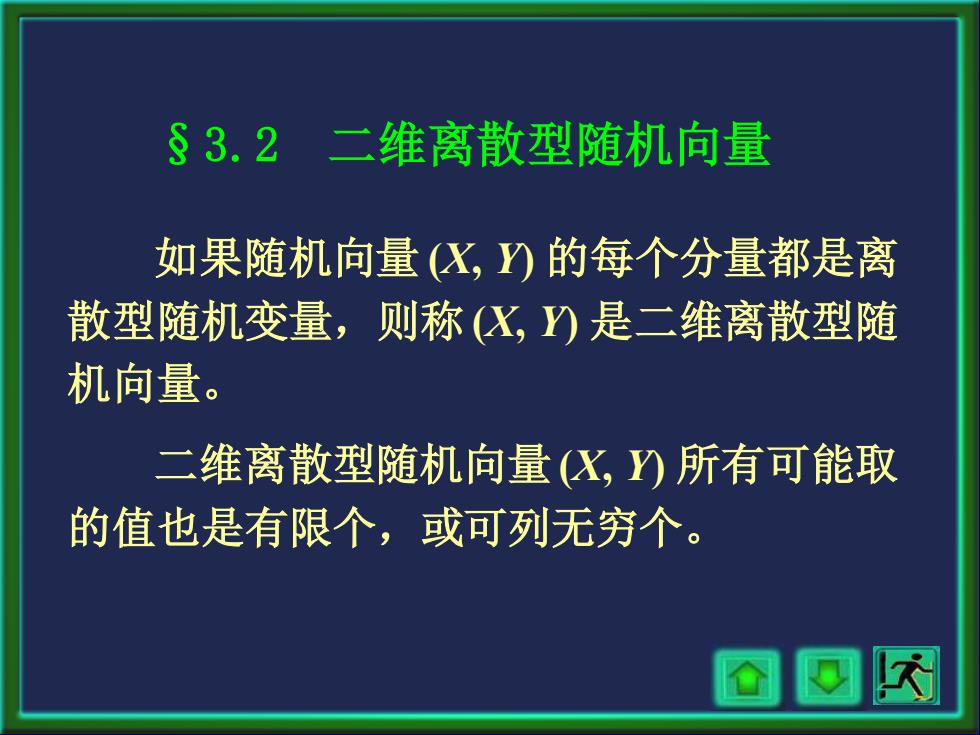 §3.2　二维离散型随机向量

如果随机向量 $(X, Y)$ 的每个分量都是离散型随机变量，则称 $(X, Y)$ 是二维离散型随机向量。

二维离散型随机向量 $(X, Y)$ 所有可能取的值也是有限个，或可列无穷个。